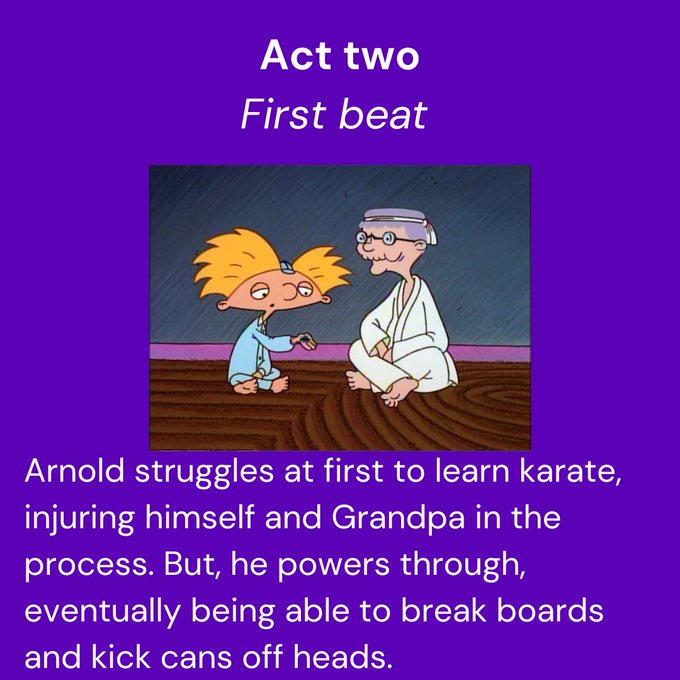 Act two
First beat

Arnold struggles at first to learn karate, injuring himself and Grandpa in the process. But, he powers through, eventually being able to break boards and kick cans off heads.